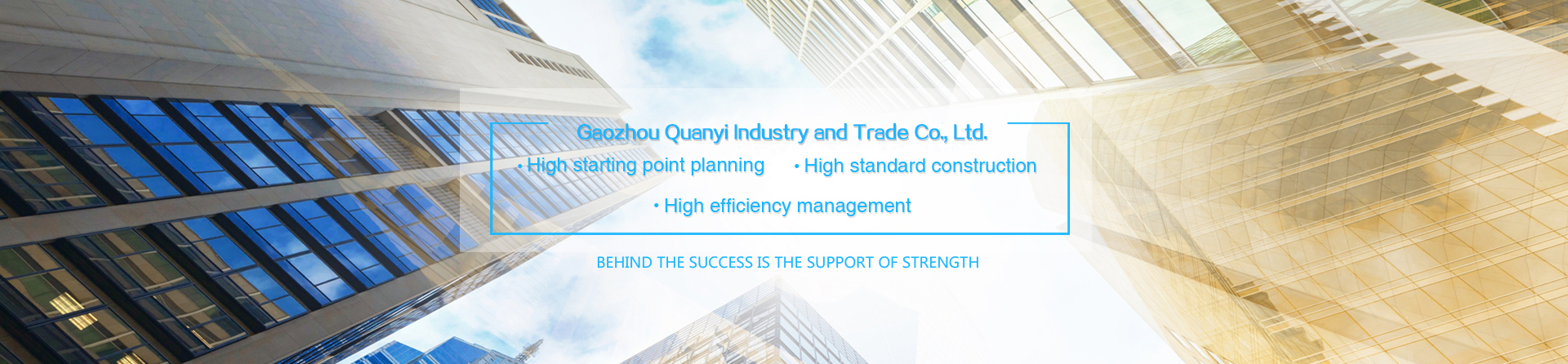 Gaozhou Quanyi Industry and Trade Co., Ltd.

• High starting point planning • High standard construction

• High efficiency management

BEHIND THE SUCCESS IS THE SUPPORT OF STRENGTH